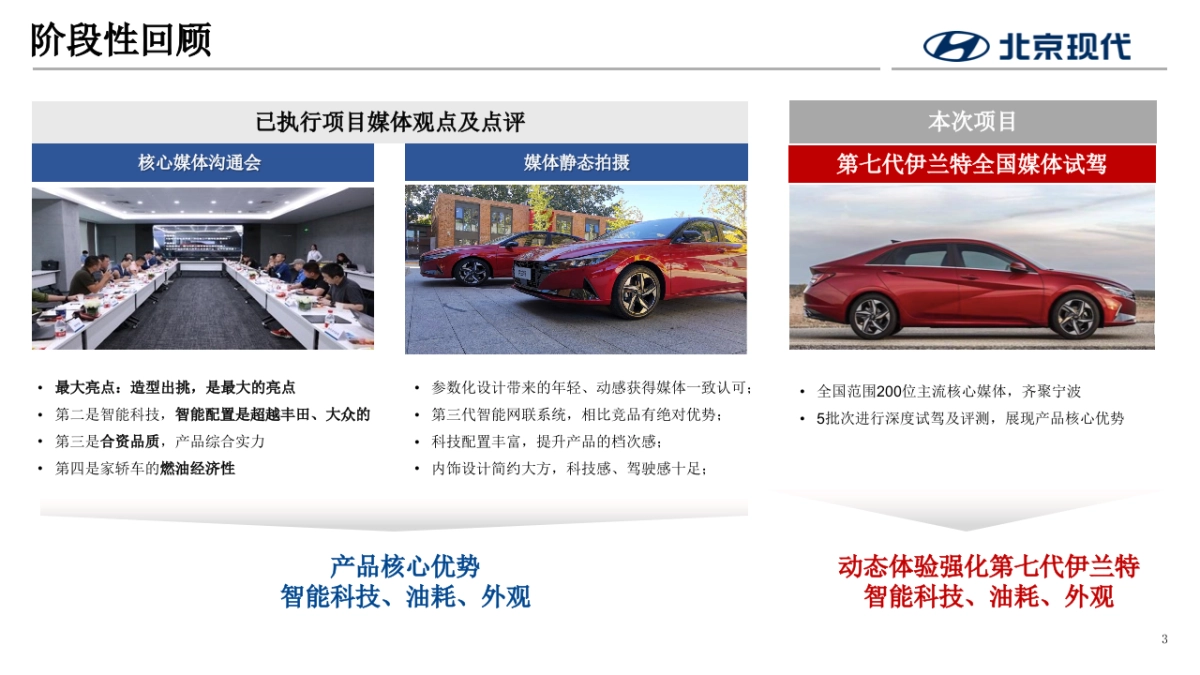 阶段性回顾

北京现代

已执行项目媒体观点及点评

核心媒体沟通会

• 最大亮点：造型出挑，是最大的亮点
• 第二是智能科技，智能配置是超越丰田、大众的
• 第三是合资品质，产品综合实力
• 第四是家轿车的燃油经济性

媒体静态拍摄

• 参数化设计带来的年轻、动感获得媒体一致认可；
• 第三代智能网联系统，相比竞品有绝对优势；
• 科技配置丰富，提升产品的档次感；
• 内饰设计简约大方，科技感、驾驶感十足；

产品核心优势
智能科技、油耗、外观

本次项目

第七代伊兰特全国媒体试驾

• 全国范围200位主流核心媒体，齐聚宁波
• 5批次进行深度试驾及评测，展现产品核心优势

动态体验强化第七代伊兰特
智能科技、油耗、外观

3